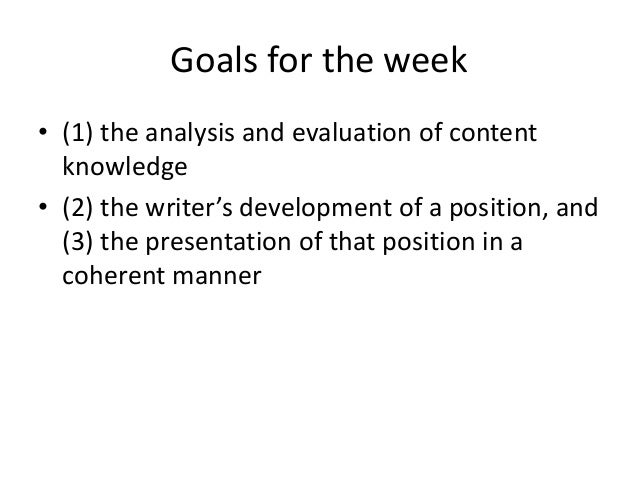 Goals for the week

• (1) the analysis and evaluation of content knowledge
• (2) the writer’s development of a position, and (3) the presentation of that position in a coherent manner